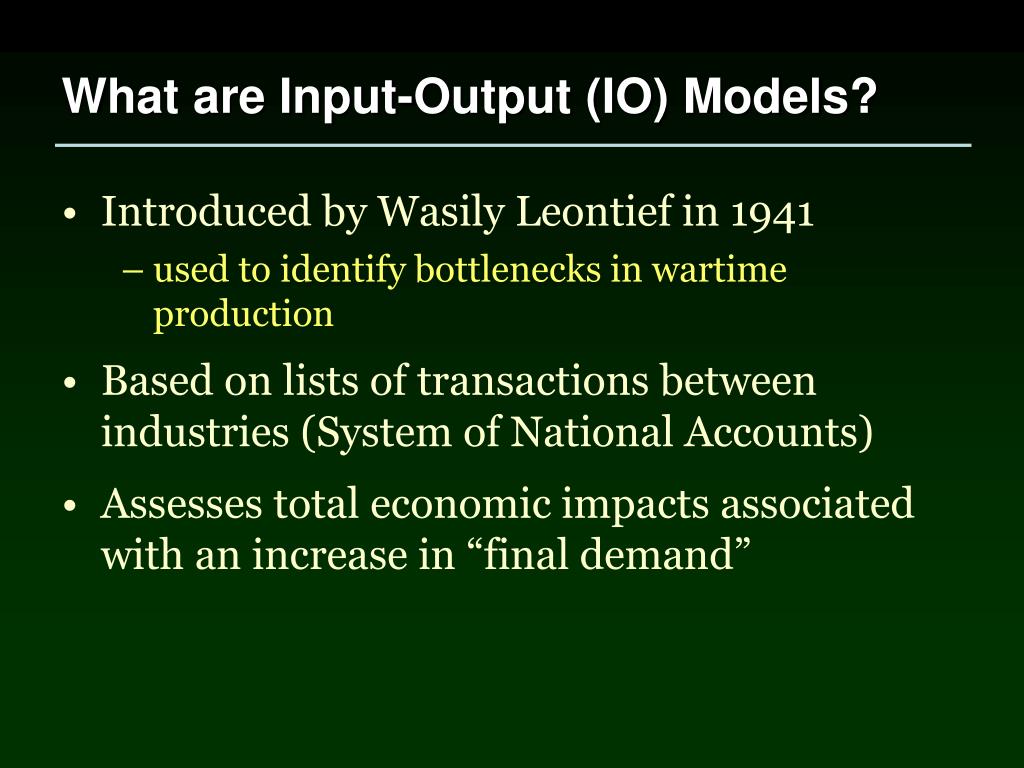 What are Input-Output (IO) Models?

• Introduced by Wasily Leontief in 1941
– used to identify bottlenecks in wartime production

• Based on lists of transactions between industries (System of National Accounts)

• Assesses total economic impacts associated with an increase in “final demand”